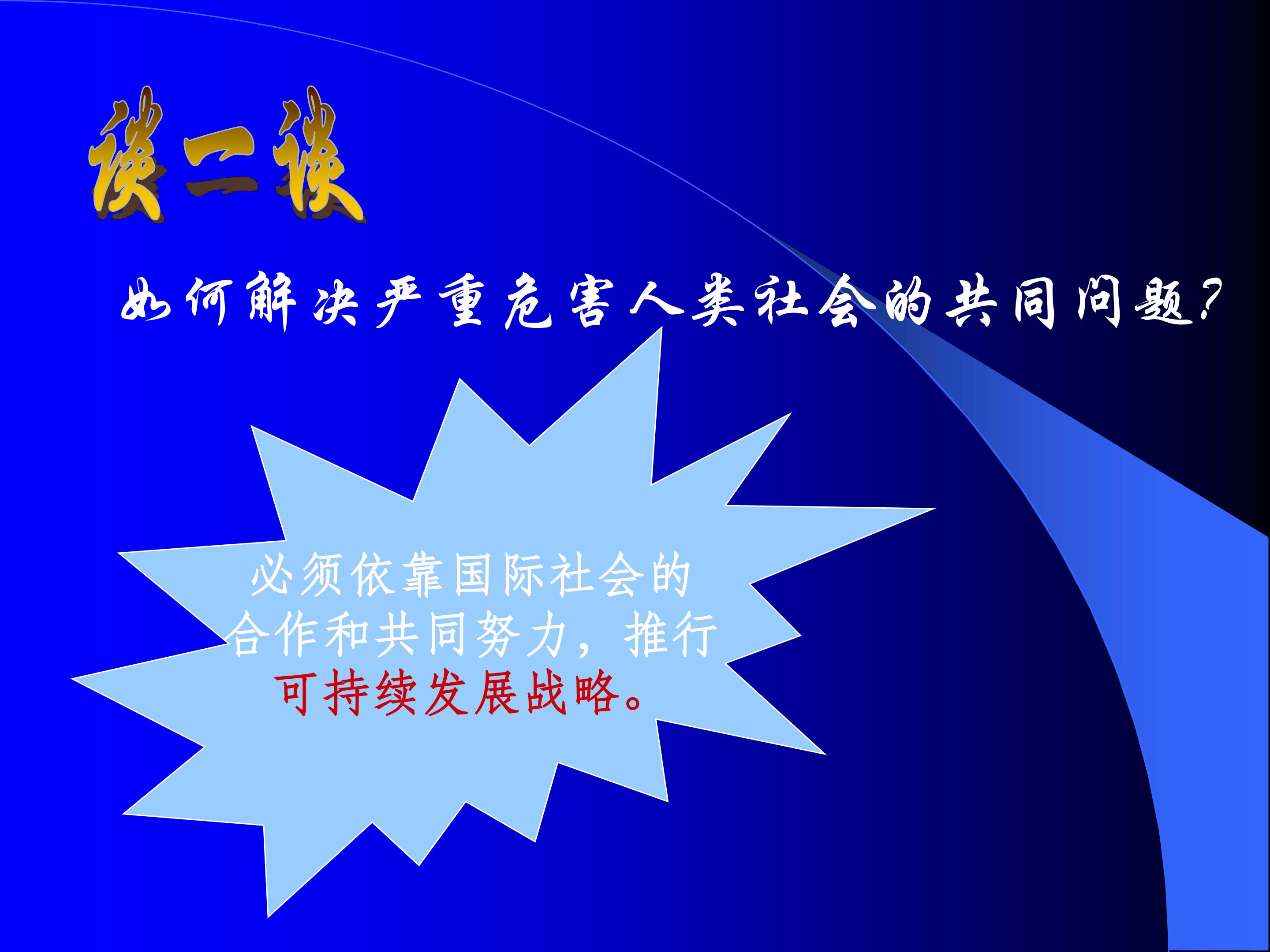 谈一谈

如何解决严重危害人类社会的共同问题?

必须依靠国际社会的合作和共同努力，推行可持续发展战略。